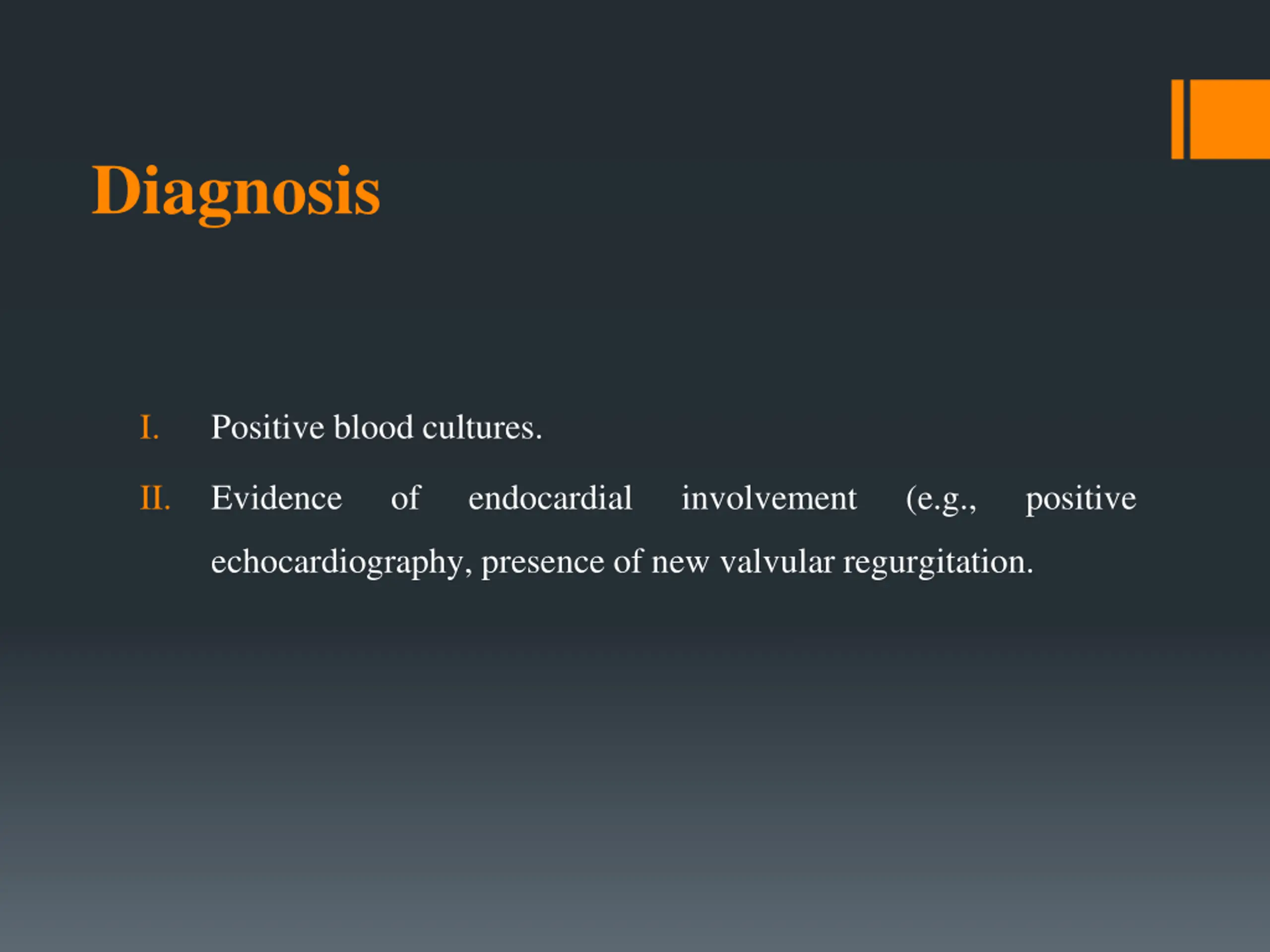 Diagnosis

I. Positive blood cultures.

II. Evidence of endocardial involvement (e.g., positive echocardiography, presence of new valvular regurgitation.